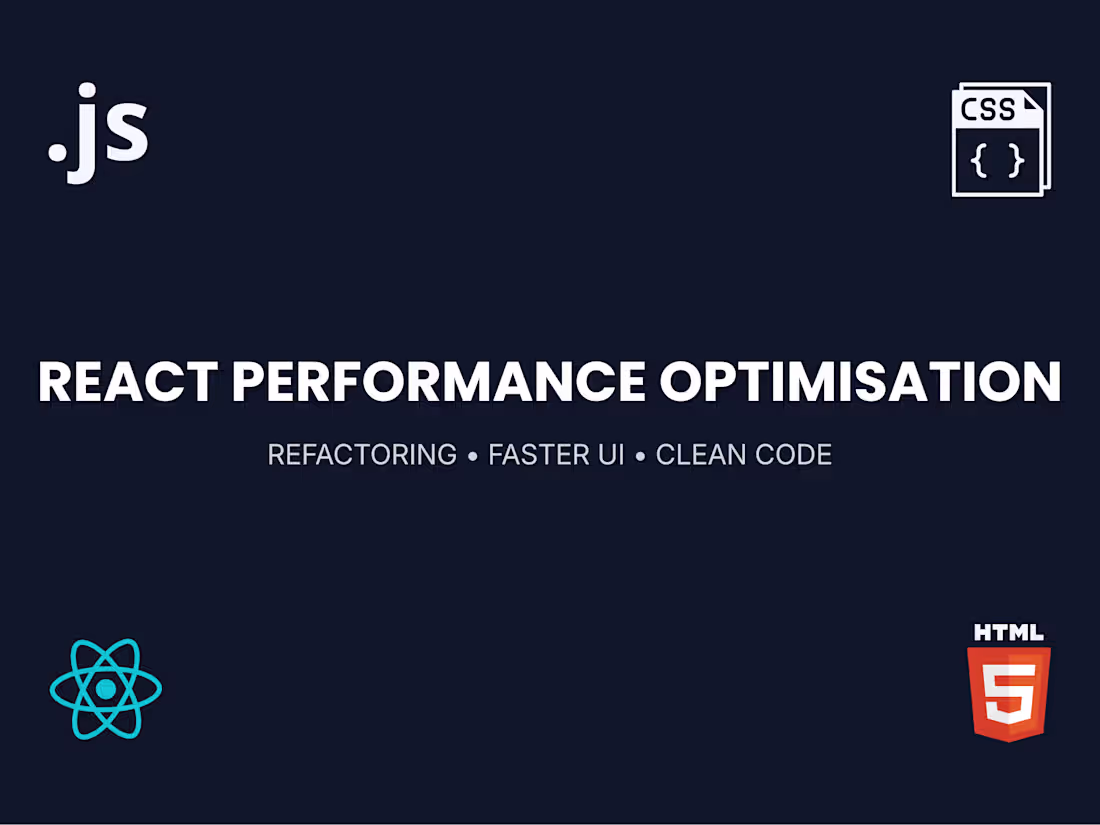 .js

CSS
{ }

REACT PERFORMANCE OPTIMISATION

REFACTORING • FASTER UI • CLEAN CODE

HTML
5